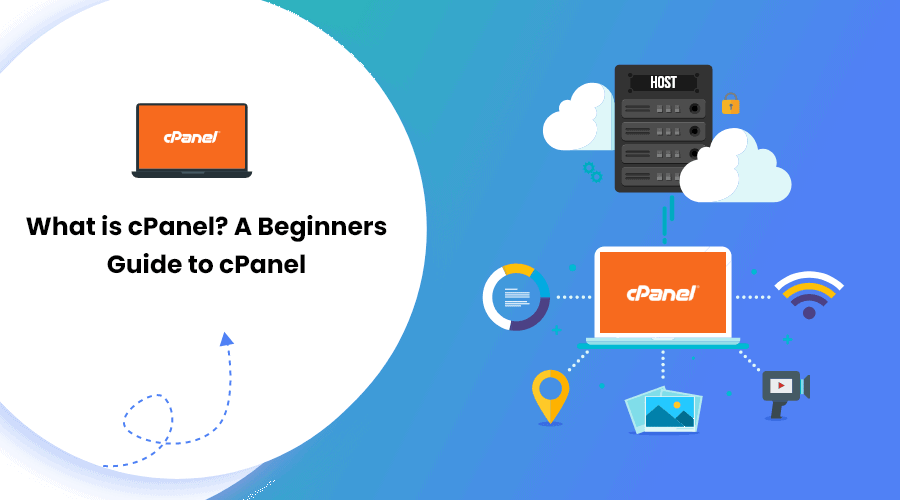 cPanel

What is cPanel? A Beginners Guide to cPanel

HOST

cPanel